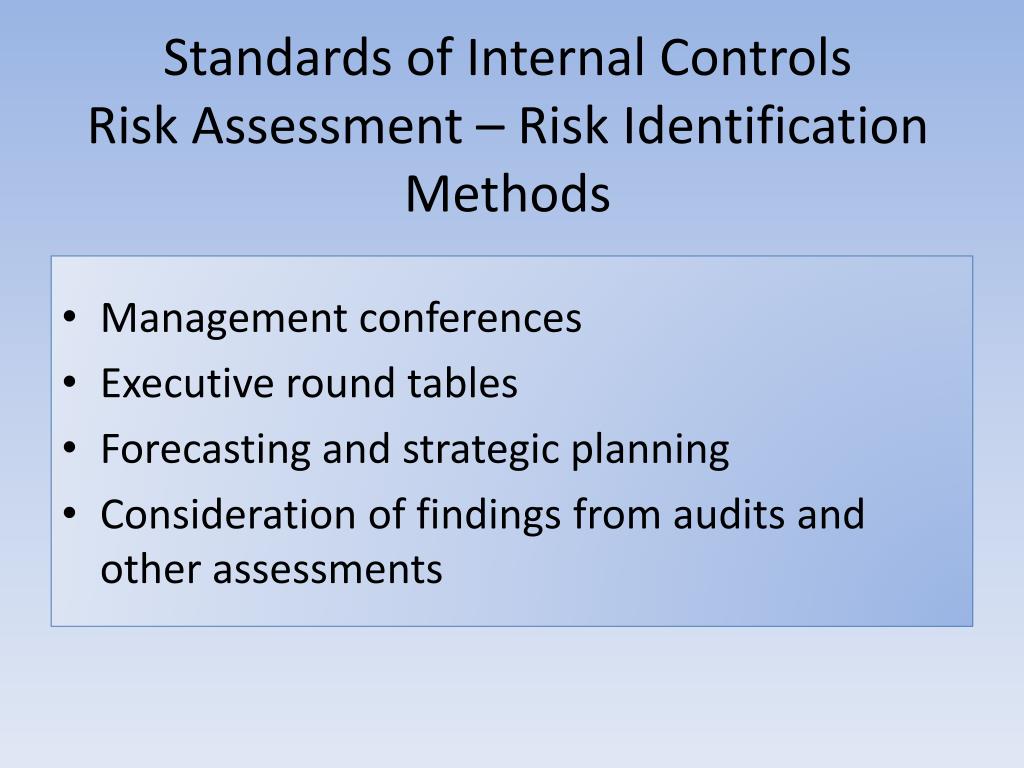 Standards of Internal Controls
Risk Assessment – Risk Identification Methods

• Management conferences
• Executive round tables
• Forecasting and strategic planning
• Consideration of findings from audits and other assessments